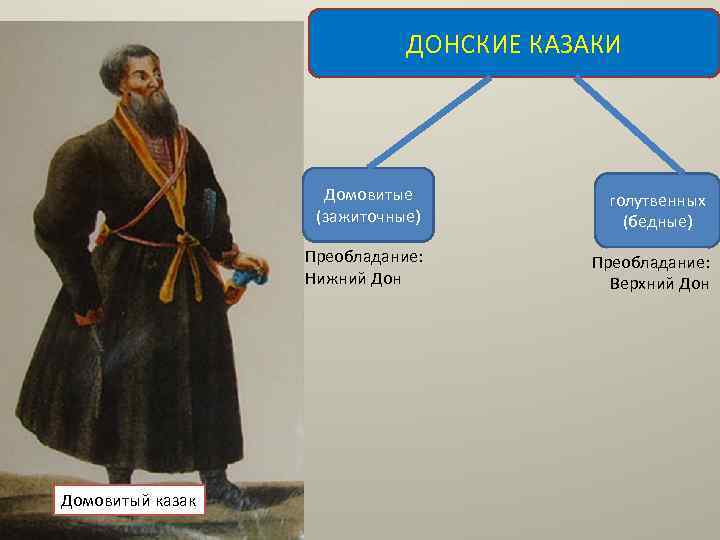 ДОНСКИЕ КАЗАКИ

Домовитые (зажиточные)

Преобладание: Нижний Дон

голутвенных (бедные)

Преобладание: Верхний Дон

Домовитый казак